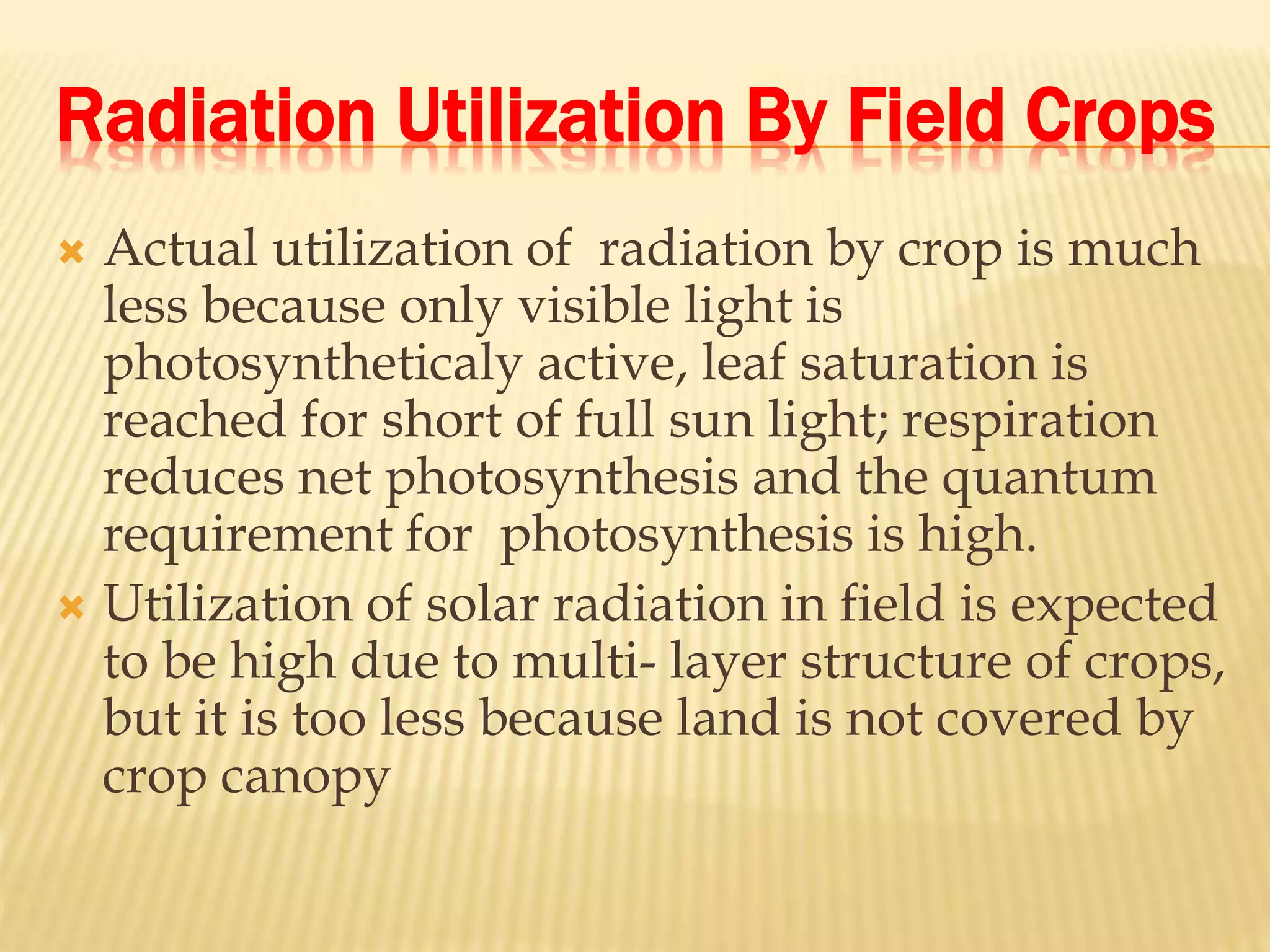 Radiation Utilization By Field Crops

Actual utilization of radiation by crop is much less because only visible light is photosyntheticaly active, leaf saturation is reached for short of full sun light; respiration reduces net photosynthesis and the quantum requirement for photosynthesis is high.

Utilization of solar radiation in field is expected to be high due to multi- layer structure of crops, but it is too less because land is not covered by crop canopy